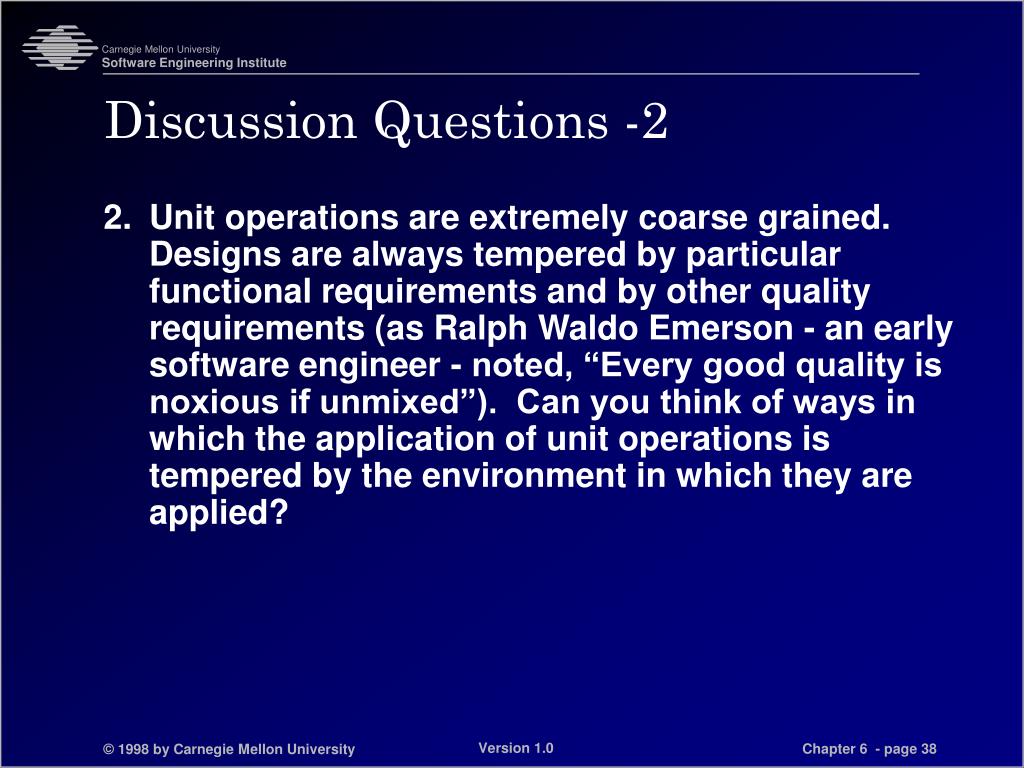 Carnegie Mellon University
Software Engineering Institute

Discussion Questions -2

2. Unit operations are extremely coarse grained. Designs are always tempered by particular functional requirements and by other quality requirements (as Ralph Waldo Emerson - an early software engineer - noted, “Every good quality is noxious if unmixed”). Can you think of ways in which the application of unit operations is tempered by the environment in which they are applied?

© 1998 by Carnegie Mellon University

Version 1.0

Chapter 6 - page 38